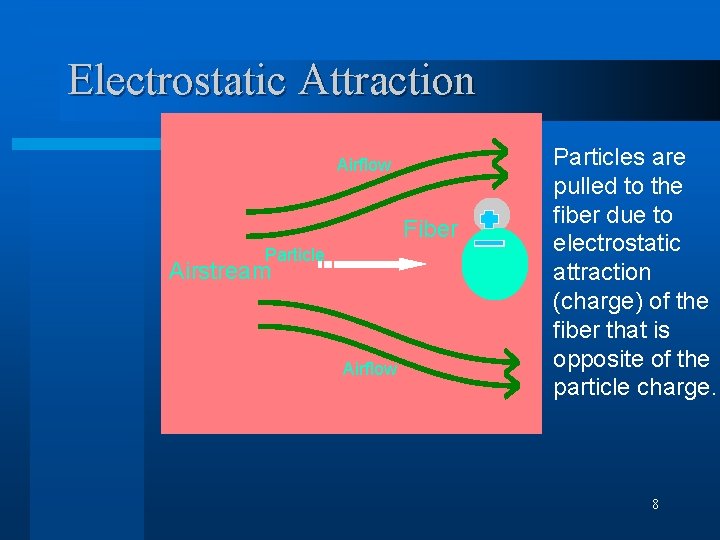 Electrostatic Attraction

Airflow

Fiber

Particle

Airstream

Airflow

Particles are pulled to the fiber due to electrostatic attraction (charge) of the fiber that is opposite of the particle charge.

8